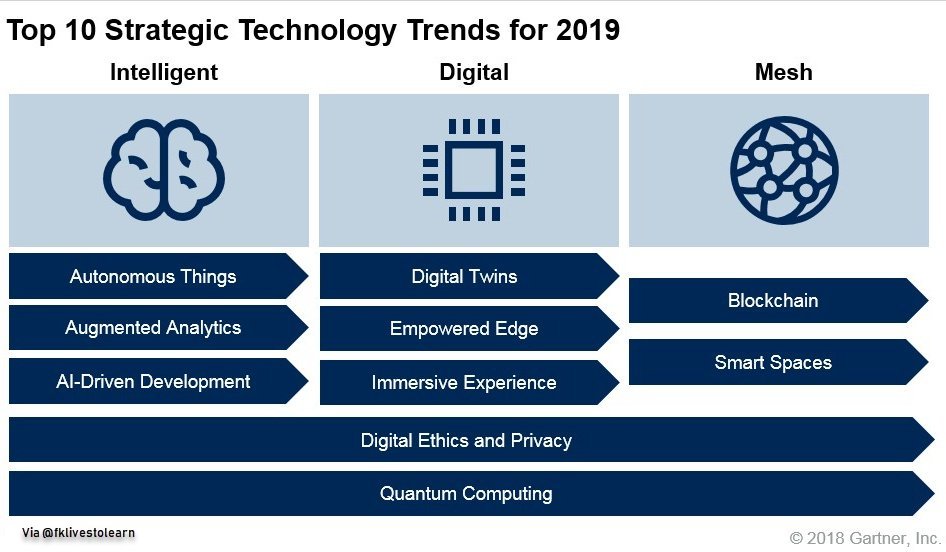 Top 10 Strategic Technology Trends for 2019

Intelligent

Autonomous Things

Augmented Analytics

AI-Driven Development

Digital

Digital Twins

Empowered Edge

Immersive Experience

Mesh

Blockchain

Smart Spaces

Digital Ethics and Privacy

Quantum Computing

Via @fklivestolearn

© 2018 Gartner, Inc.